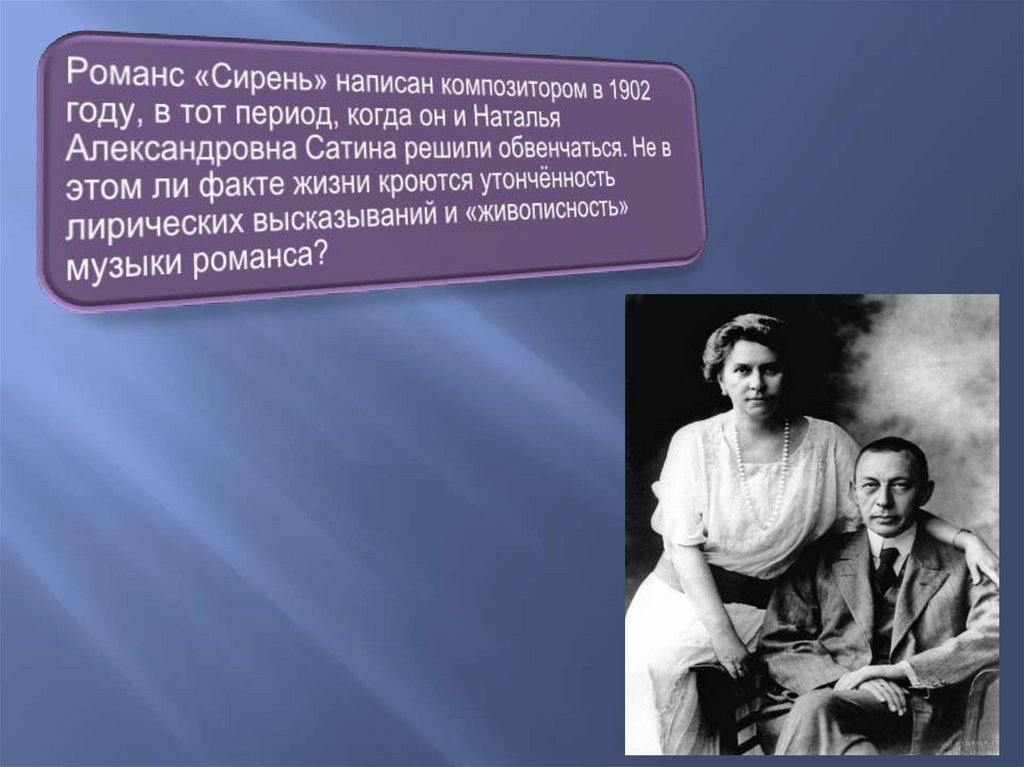 Романс «Сирень» написан композитором в 1902 году, в тот период, когда он и Наталья Александровна Сатина решили обвенчаться. Не в этом ли факте жизни кроются утончённость лирических высказываний и «живописность» музыки романса?